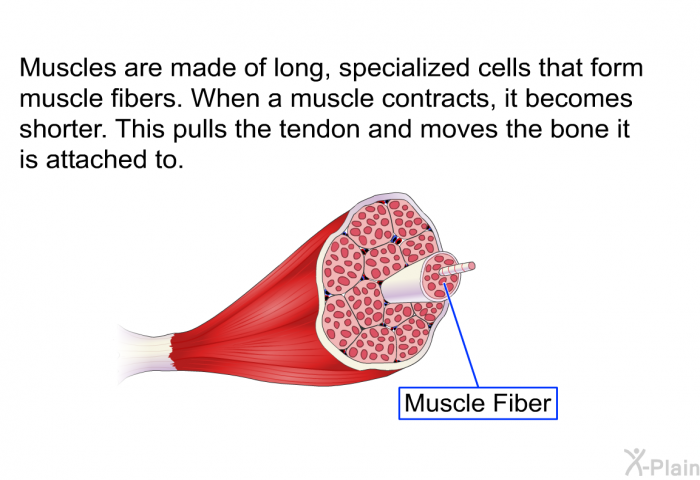 Muscles are made of long, specialized cells that form muscle fibers. When a muscle contracts, it becomes shorter. This pulls the tendon and moves the bone it is attached to.

Muscle Fiber

X-Plain